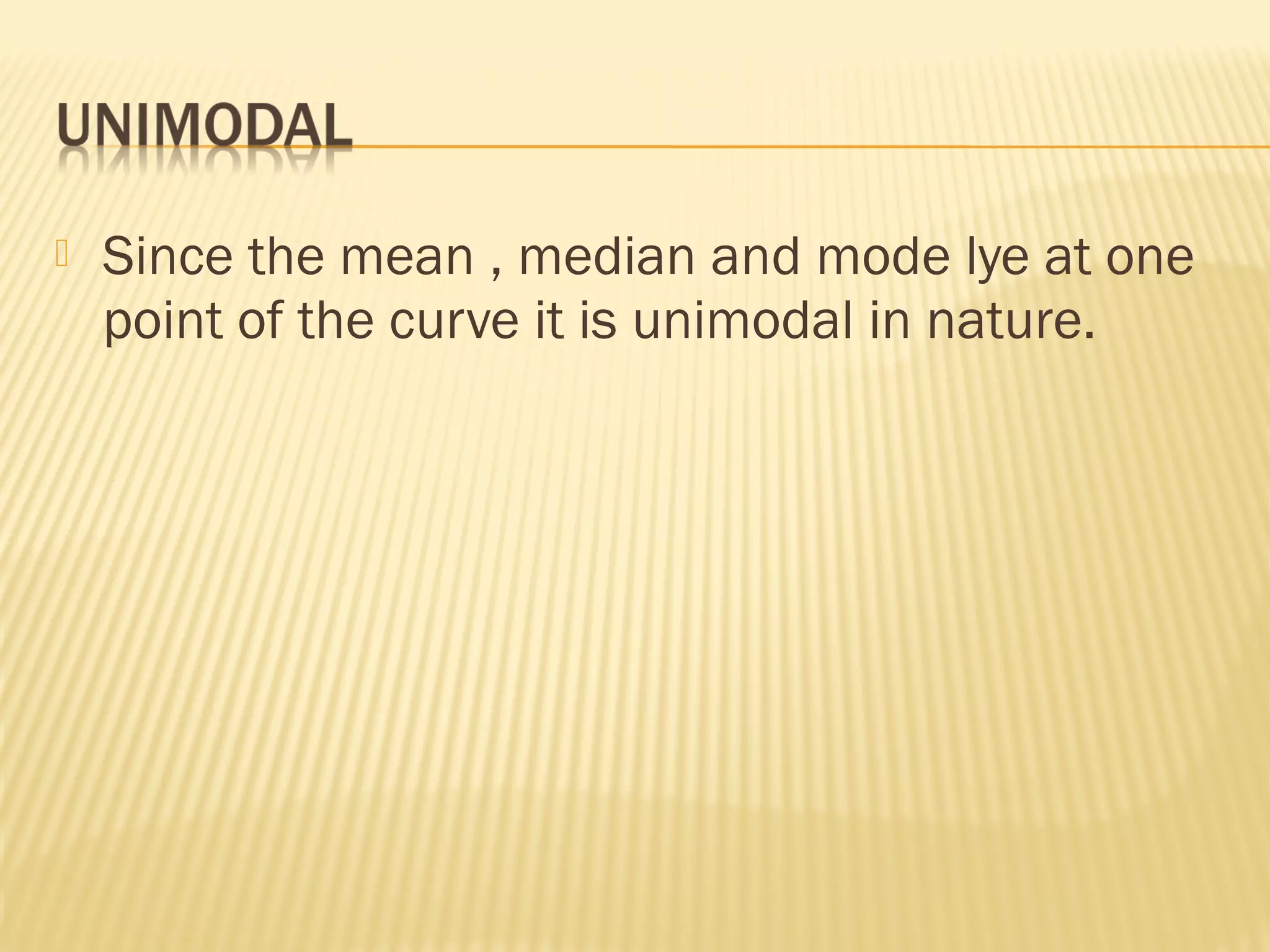 UNIMODAL

Since the mean , median and mode lye at one point of the curve it is unimodal in nature.